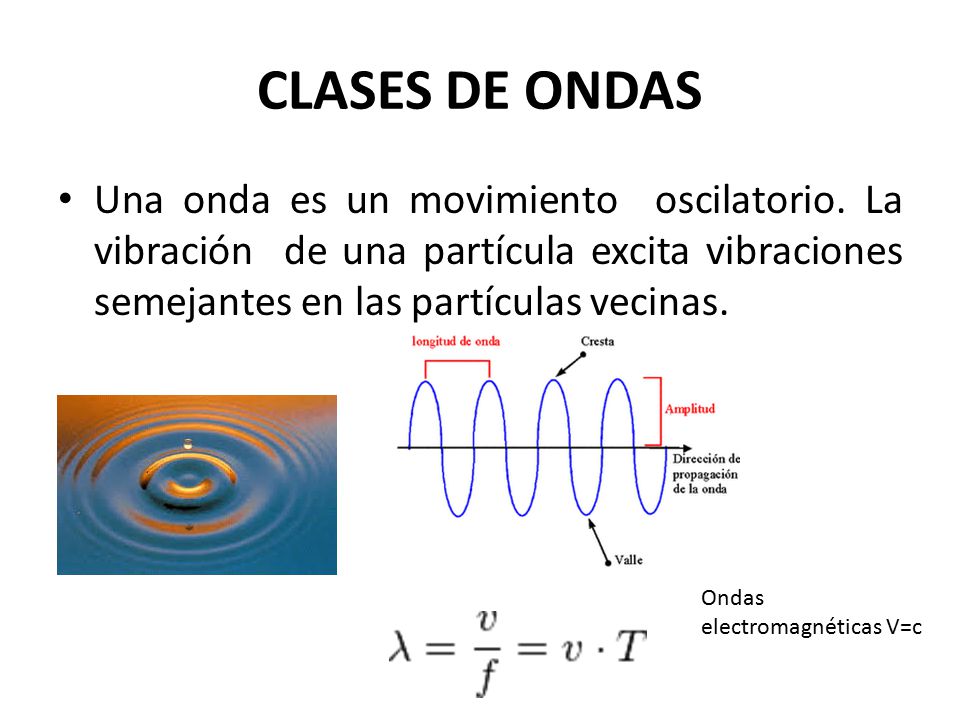 CLASES DE ONDAS

• Una onda es un movimiento oscilatorio. La vibración de una partícula excita vibraciones semejantes en las partículas vecinas.

longitud de onda

Cresta

Amplitud

Dirección de propagación de la onda

Valle

$\lambda = \frac{v}{f} = v \cdot T$

Ondas electromagnéticas V=c